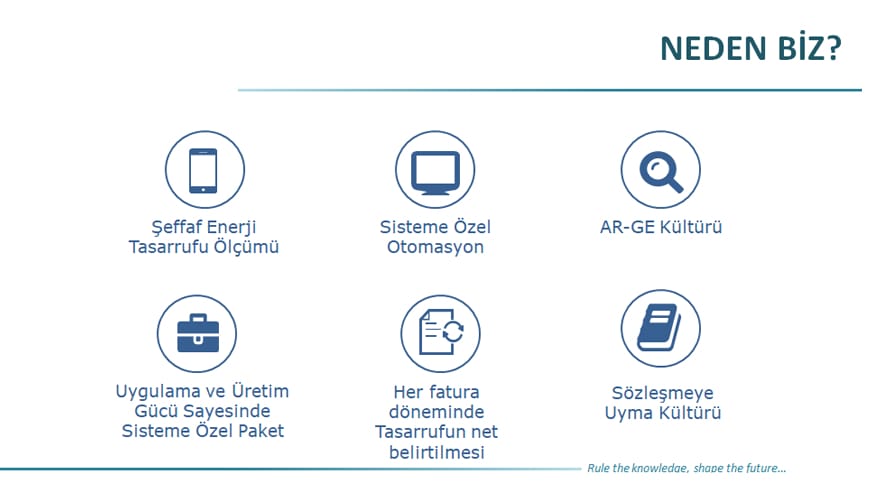 NEDEN BİZ?

Şeffaf Enerji Tasarrufu Ölçümü

Sisteme Özel Otomasyon

AR-GE Kültürü

Uygulama ve Üretim Gücü Sayesinde Sisteme Özel Paket

Her fatura döneminde Tasarrufun net belirtilmesi

Sözleşmeye Uyma Kültürü

Rule the knowledge, shape the future...